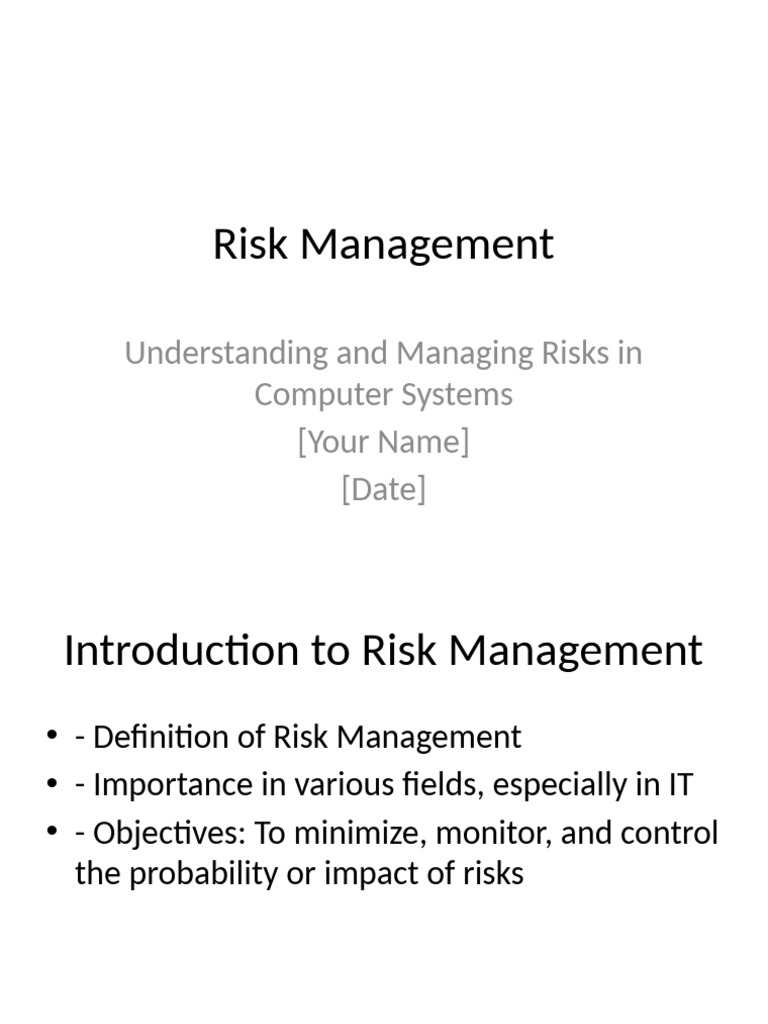 Risk Management

Understanding and Managing Risks in Computer Systems
[Your Name]
[Date]

Introduction to Risk Management

• - Definition of Risk Management
• - Importance in various fields, especially in IT
• - Objectives: To minimize, monitor, and control the probability or impact of risks